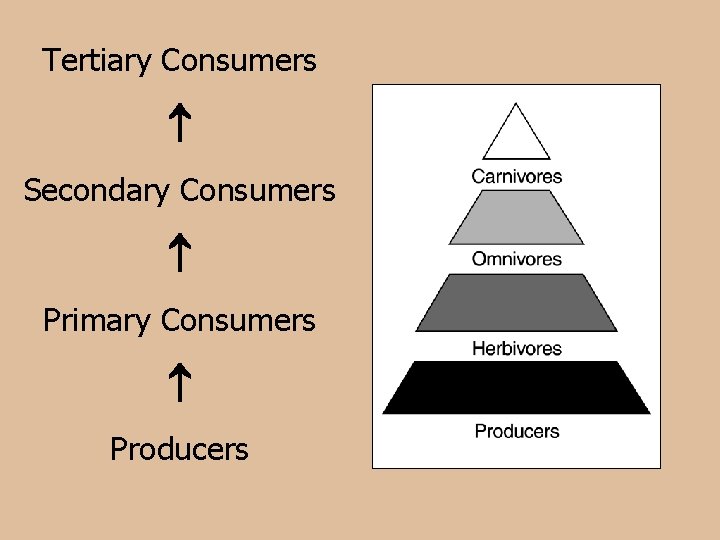 Tertiary Consumers
↑
Secondary Consumers
↑
Primary Consumers
↑
Producers

Carnivores
Omnivores
Herbivores
Producers